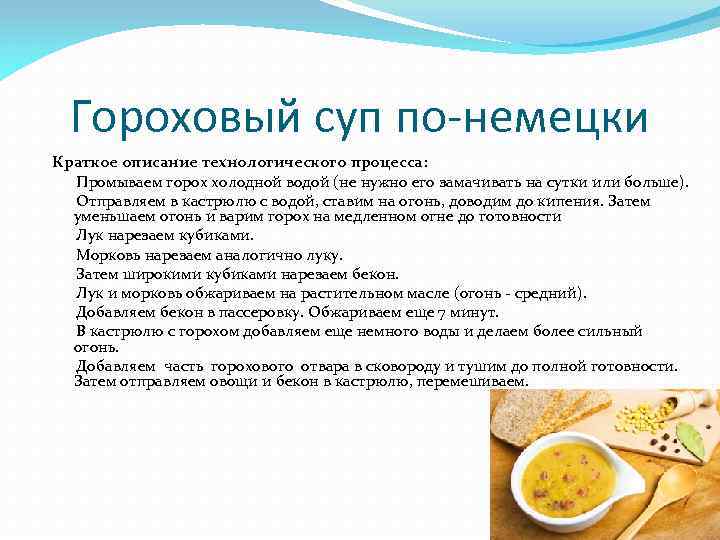 Гороховый суп по-немецки

Краткое описание технологического процесса:

Промываем горох холодной водой (не нужно его замачивать на сутки или больше).

Отправляем в кастрюлю с водой, ставим на огонь, доводим до кипения. Затем уменьшаем огонь и варим горох на медленном огне до готовности

Лук нарезаем кубиками.

Морковь нарезаем аналогично луку.

Затем широкими кубиками нарезаем бекон.

Лук и морковь обжариваем на растительном масле (огонь - средний).

Добавляем бекон в пассеровку. Обжариваем еще 7 минут.

В кастрюлю с горохом добавляем еще немного воды и делаем более сильный огонь.

Добавляем часть горохового отвара в сковороду и тушим до полной готовности. Затем отправляем овощи и бекон в кастрюлю, перемешиваем.